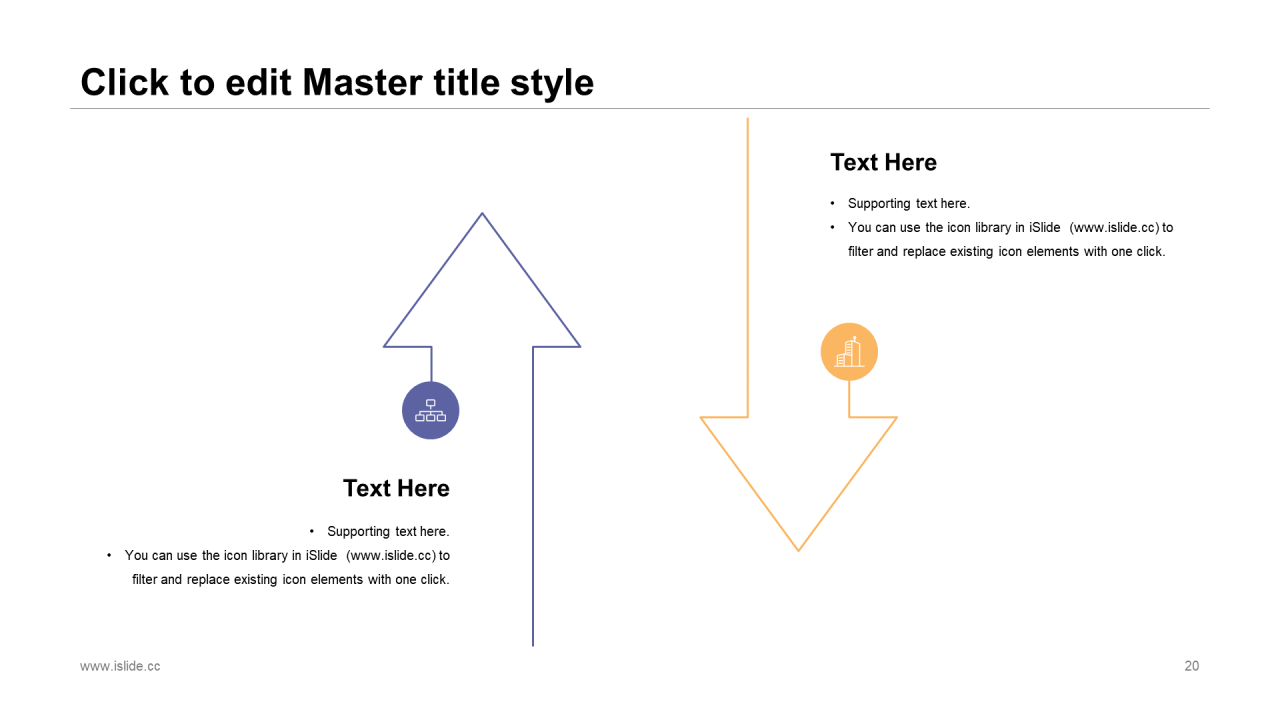 Click to edit Master title style

Text Here

• Supporting text here.
• You can use the icon library in iSlide (www.islide.cc) to filter and replace existing icon elements with one click.

Text Here

• Supporting text here.
• You can use the icon library in iSlide (www.islide.cc) to filter and replace existing icon elements with one click.

www.islide.cc

20